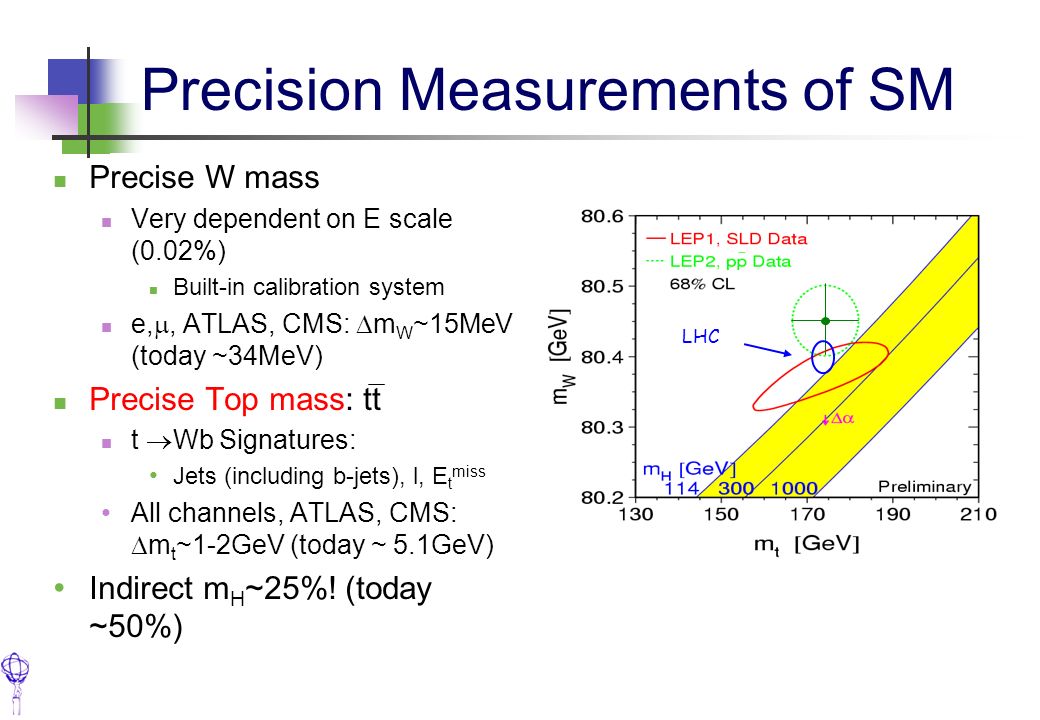 Precision Measurements of SM

Precise W mass

Very dependent on E scale (0.02%)

Built-in calibration system

e,$\mu$, ATLAS, CMS: $\Delta m_W$~15MeV (today ~34MeV)

Precise Top mass: $t\bar{t}$

t $\rightarrow$Wb Signatures:

Jets (including b-jets), l, $E_t^{miss}$

All channels, ATLAS, CMS: $\Delta m_t$~1-2GeV (today ~ 5.1GeV)

Indirect $m_H$~25%! (today ~50%)

80.6
80.5
80.4
80.3
80.2
$m_W$ [GeV]
LEP1, SLD Data
LEP2, $p\bar{p}$ Data
68% CL
LHC
$\Delta\alpha$
$m_H$ [GeV]
114 300 1000
Preliminary
130 150 170 190 210
$m_t$ [GeV]